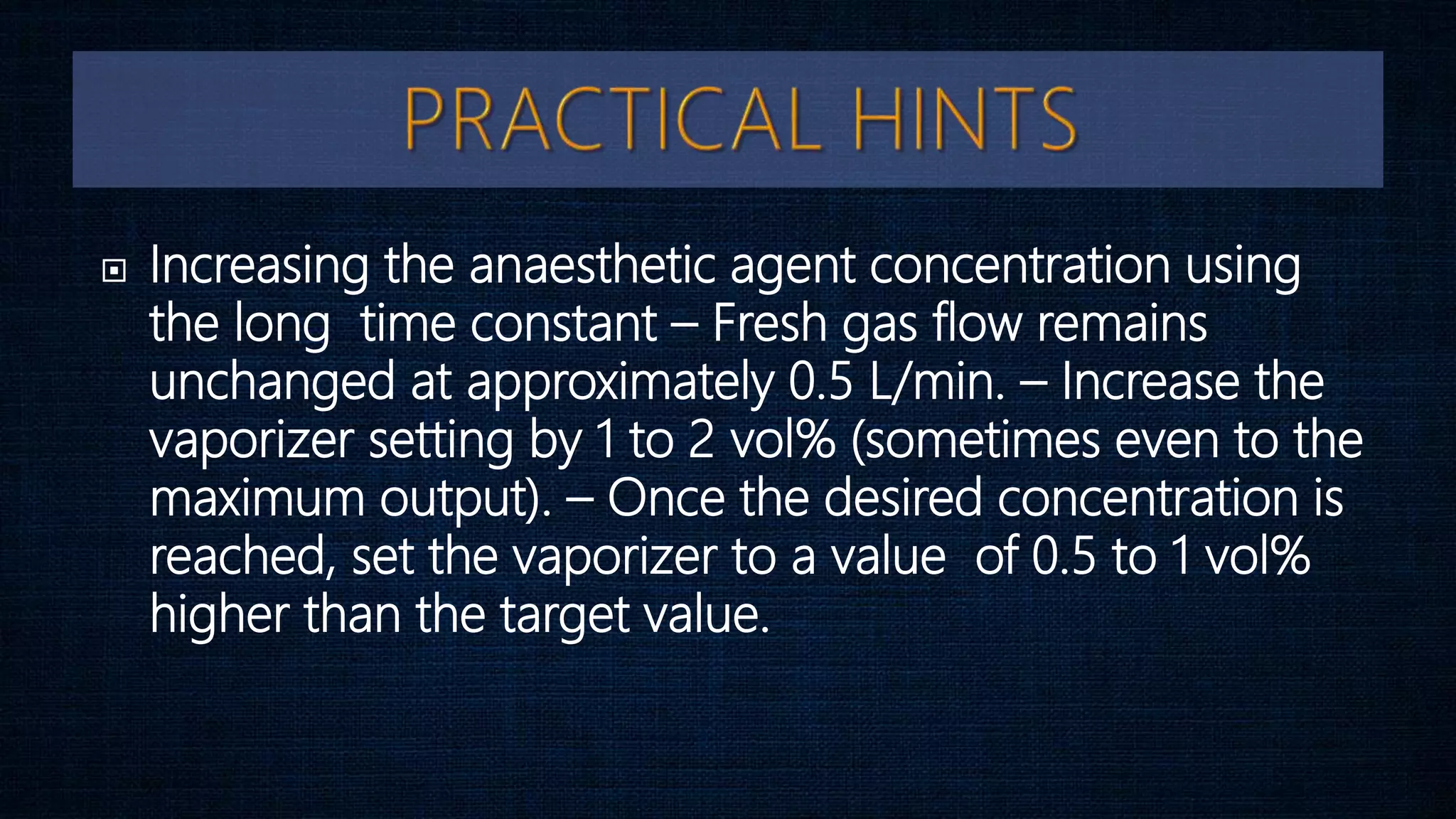 PRACTICAL HINTS

Increasing the anaesthetic agent concentration using the long time constant – Fresh gas flow remains unchanged at approximately 0.5 L/min. – Increase the vaporizer setting by 1 to 2 vol% (sometimes even to the maximum output). – Once the desired concentration is reached, set the vaporizer to a value of 0.5 to 1 vol% higher than the target value.